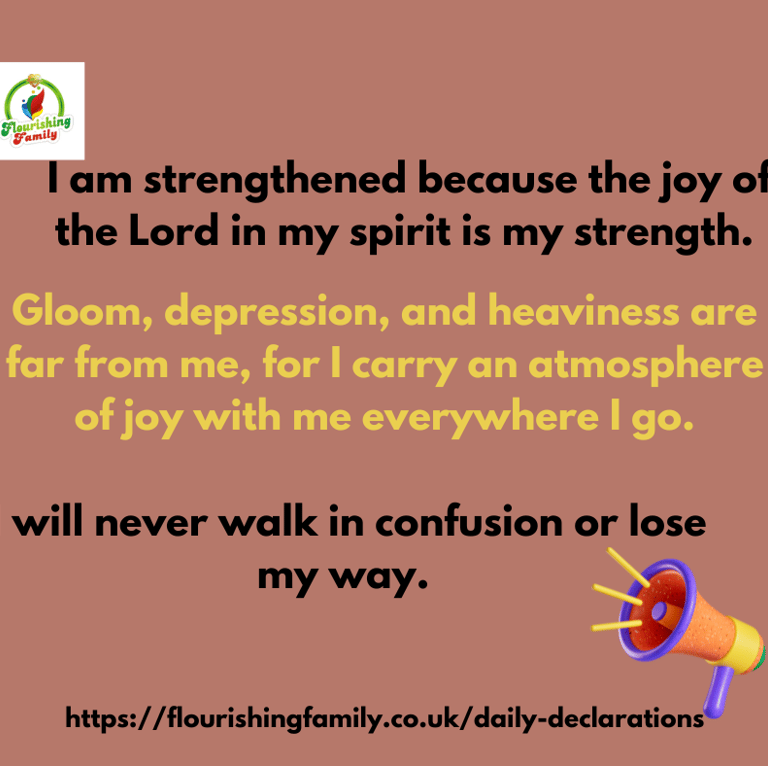 Flourishing Family

I am strengthened because the joy of the Lord in my spirit is my strength.

Gloom, depression, and heaviness are far from me, for I carry an atmosphere of joy with me everywhere I go.

will never walk in confusion or lose my way.

https://flourishingfamily.co.uk/daily-declarations